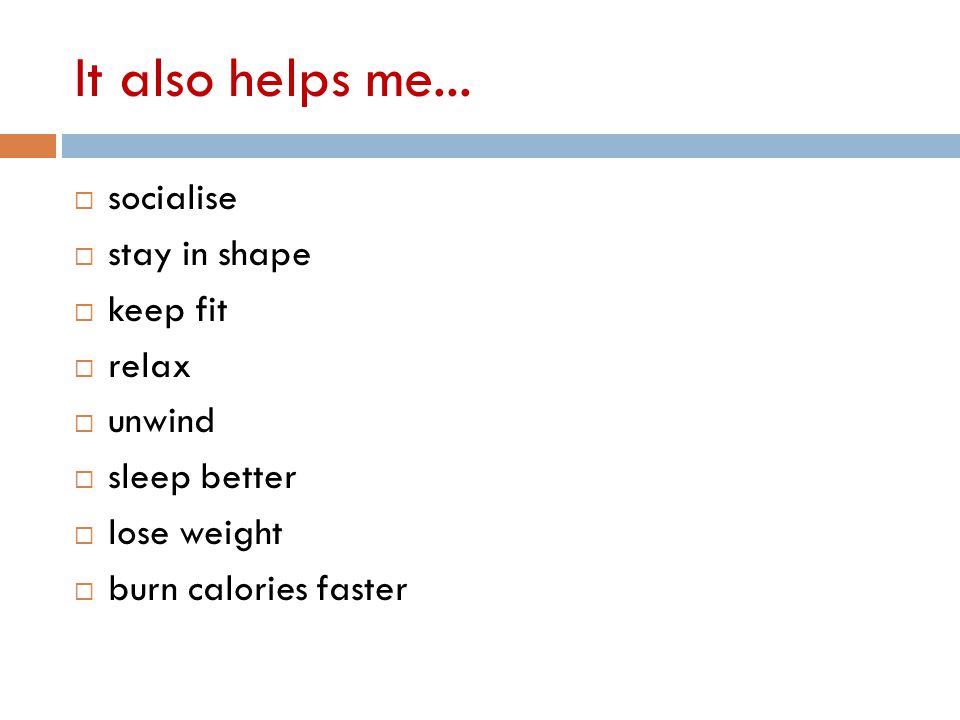 It also helps me...

□ socialise
□ stay in shape
□ keep fit
□ relax
□ unwind
□ sleep better
□ lose weight
□ burn calories faster